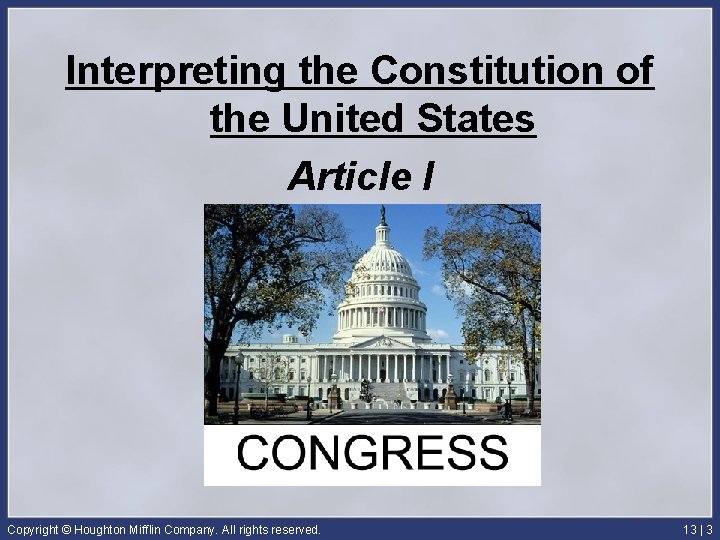 Interpreting the Constitution of the United States

Article I

CONGRESS

Copyright © Houghton Mifflin Company. All rights reserved.

13 | 3